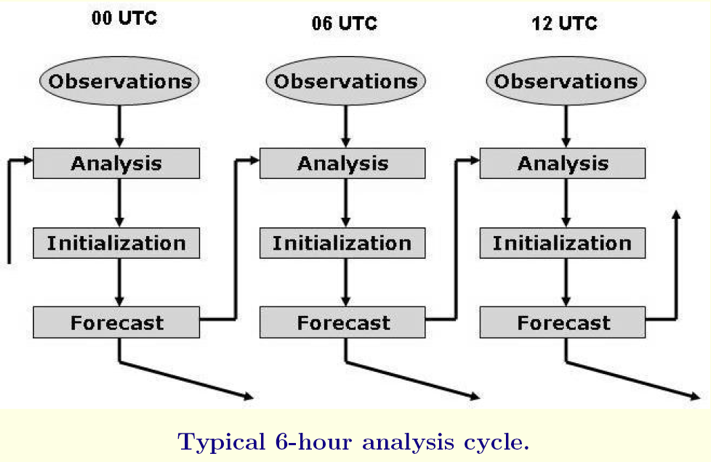 00 UTC

Observations

Analysis

Initialization

Forecast

06 UTC

Observations

Analysis

Initialization

Forecast

12 UTC

Observations

Analysis

Initialization

Forecast

Typical 6-hour analysis cycle.